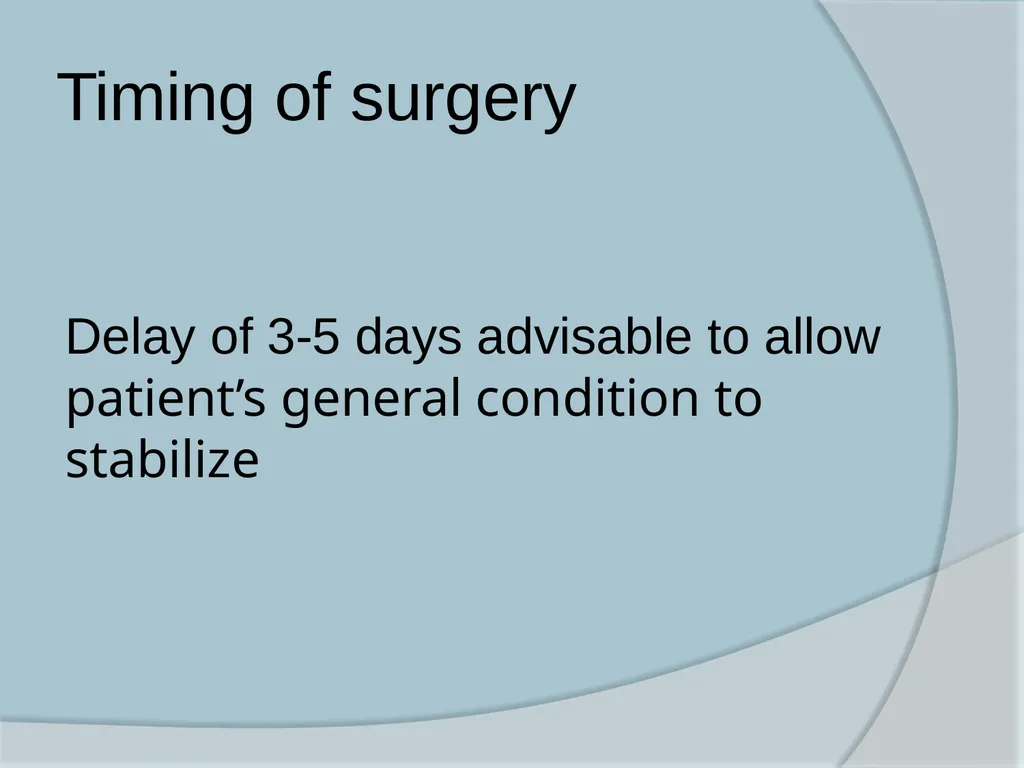 Timing of surgery

Delay of 3-5 days advisable to allow patient's general condition to stabilize